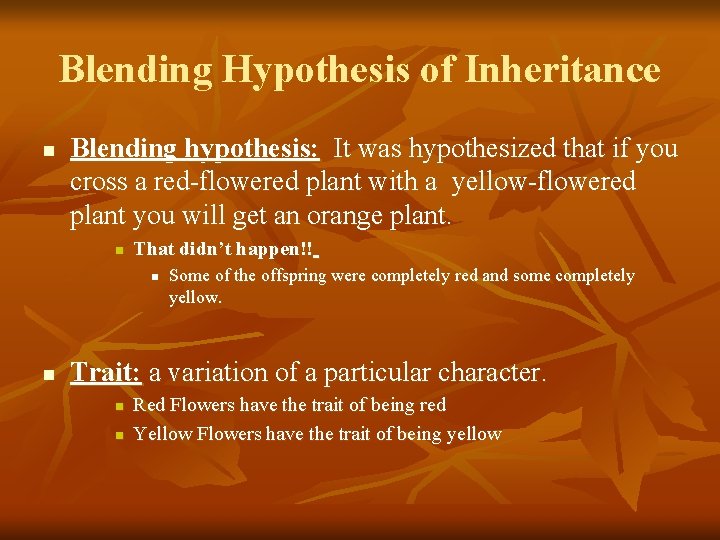 Blending Hypothesis of Inheritance

Blending hypothesis: It was hypothesized that if you cross a red-flowered plant with a yellow-flowered plant you will get an orange plant.

That didn't happen!!

Some of the offspring were completely red and some completely yellow.

Trait: a variation of a particular character.

Red Flowers have the trait of being red

Yellow Flowers have the trait of being yellow